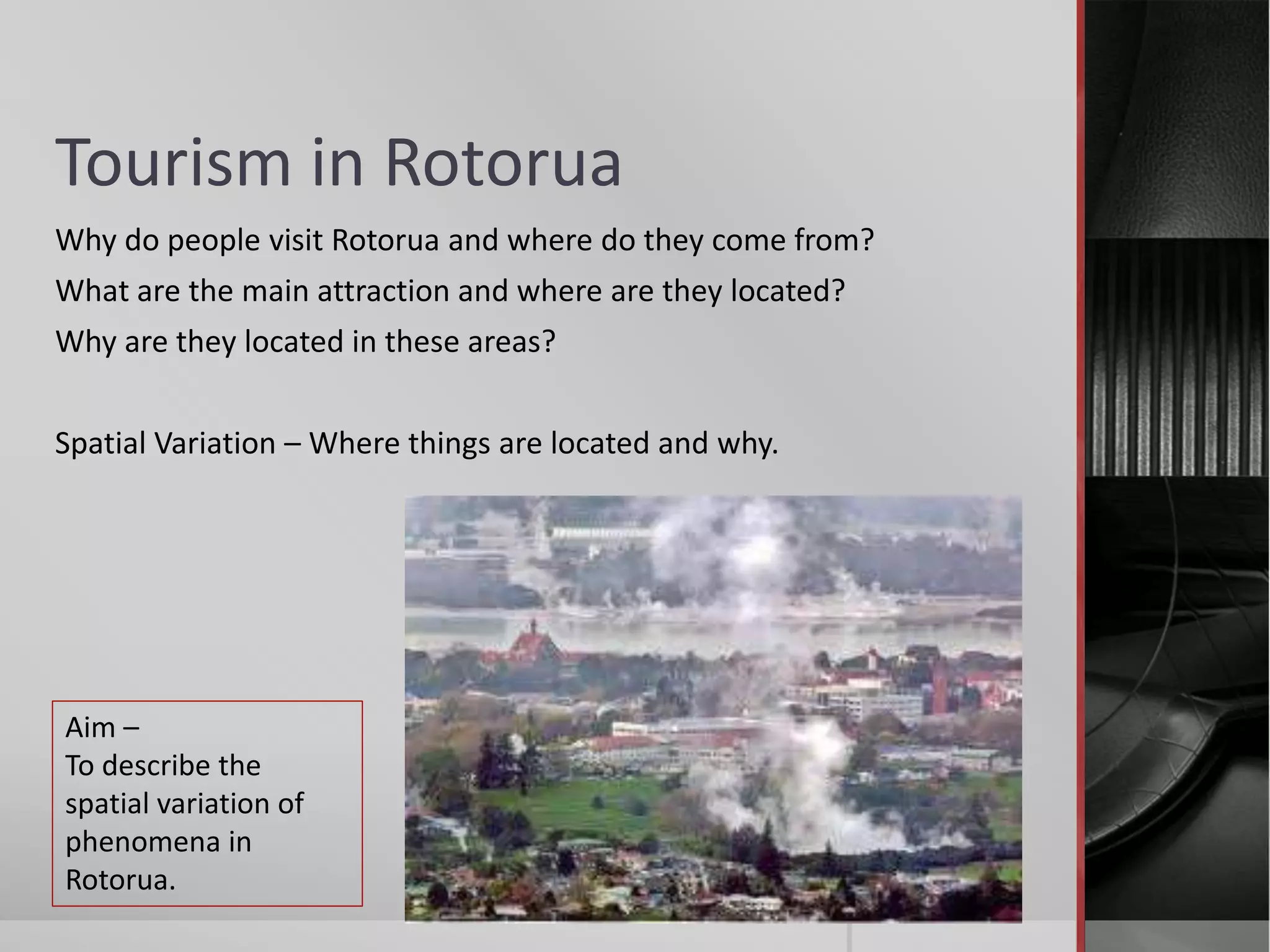 Tourism in Rotorua

Why do people visit Rotorua and where do they come from?

What are the main attraction and where are they located?

Why are they located in these areas?

Spatial Variation – Where things are located and why.

Aim –
To describe the spatial variation of phenomena in Rotorua.